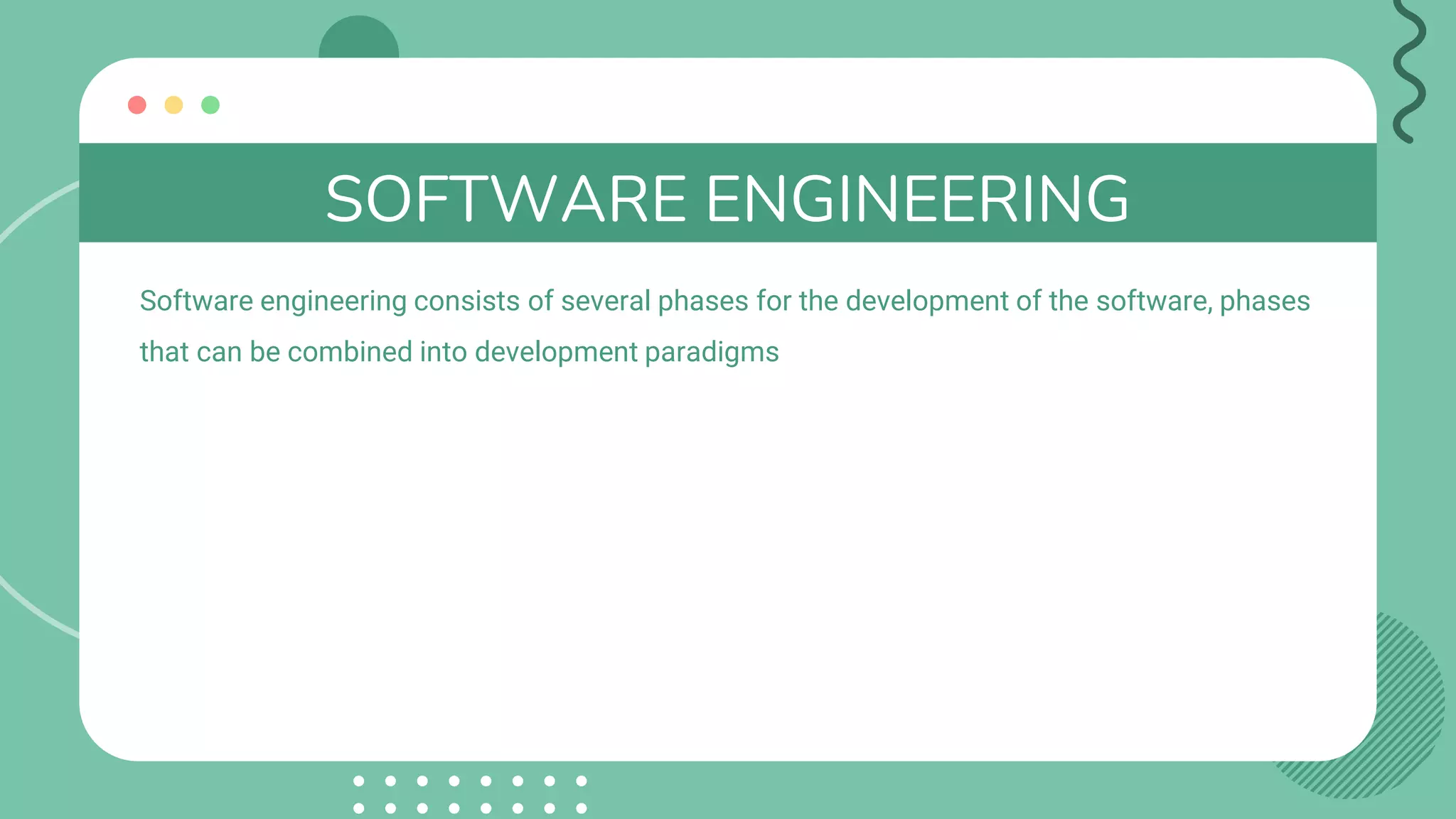 SOFTWARE ENGINEERING

Software engineering consists of several phases for the development of the software, phases that can be combined into development paradigms